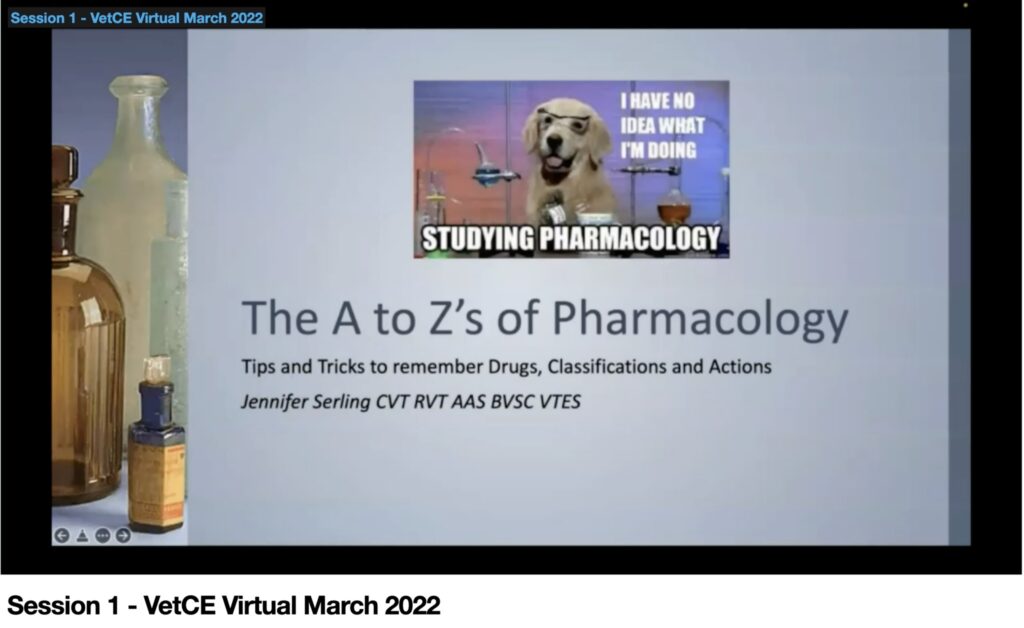 Session 1 - VetCE Virtual March 2022

I HAVE NO IDEA WHAT I'M DOING

STUDYING PHARMACOLOGY

The A to Z's of Pharmacology

Tips and Tricks to remember Drugs, Classifications and Actions

Jennifer Serling CVT RVT AAS BVSC VTES

Session 1 - VetCE Virtual March 2022